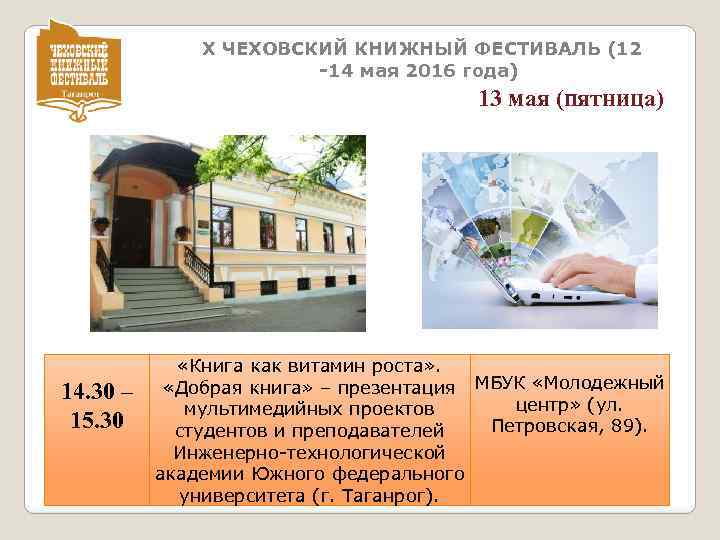 ЧЕХОВСКИЙ КНИЖНЫЙ ФЕСТИВАЛЬ Таганрог

X ЧЕХОВСКИЙ КНИЖНЫЙ ФЕСТИВАЛЬ (12 -14 мая 2016 года)

13 мая (пятница)

| 14.30 – 15.30 | «Книга как витамин роста». «Добрая книга» – презентация мультимедийных проектов студентов и преподавателей Инженерно-технологической академии Южного федерального университета (г. Таганрог). | МБУК «Молодежный центр» (ул. Петровская, 89). |
|---|---|---|